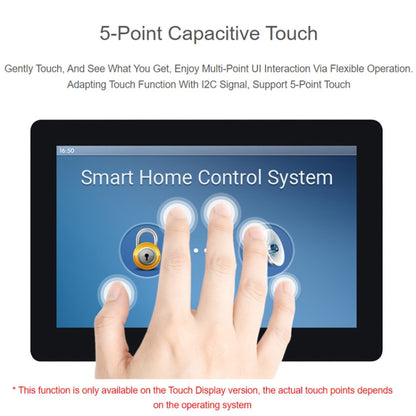 5-Point Capacitive Touch

Gently Touch, And See What You Get, Enjoy Multi-Point UI Interaction Via Flexible Operation. Adapting Touch Function With I2C Signal, Support 5-Point Touch

16:50

Smart Home Control System

* This function is only available on the Touch Display version, the actual touch points depends on the operating system